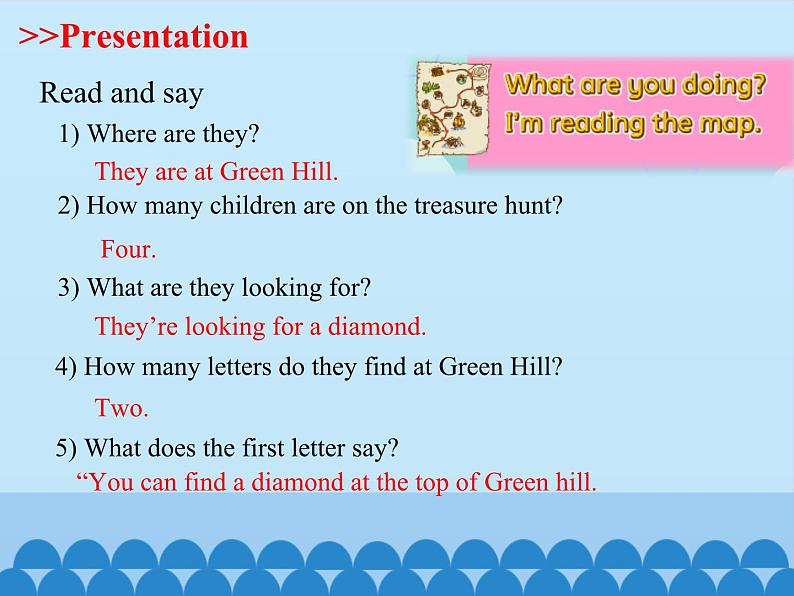 >>Presentation

What are you doing?
I'm reading the map.

Read and say

1) Where are they?

They are at Green Hill.

2) How many children are on the treasure hunt?

Four.

3) What are they looking for?

They're looking for a diamond.

4) How many letters do they find at Green Hill?

Two.

5) What does the first letter say?

"You can find a diamond at the top of Green hill.